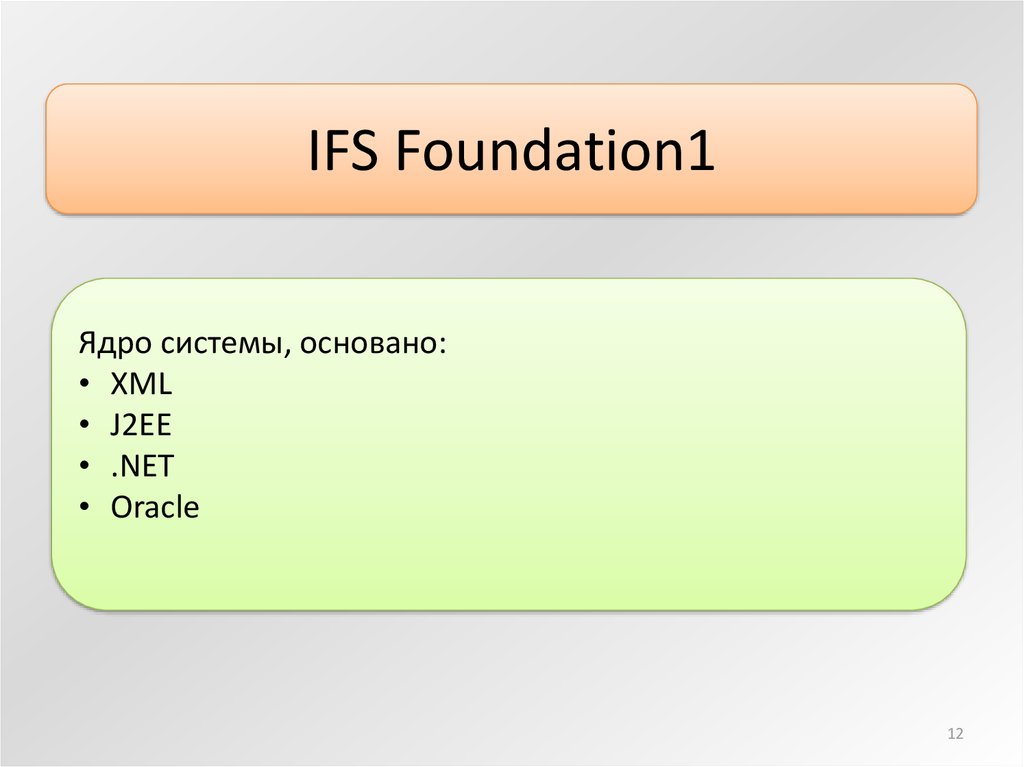 IFS Foundation1

Ядро системы, основано:
• XML
• J2EE
• .NET
• Oracle

12